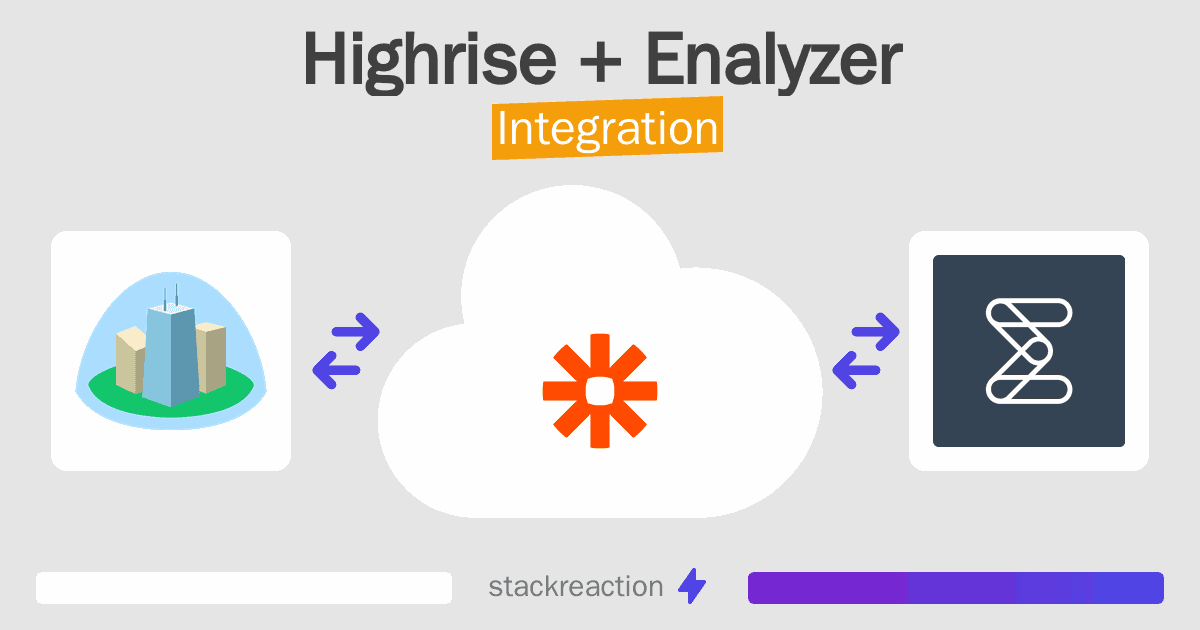 Highrise + Enalyzer

Integration

stackreaction